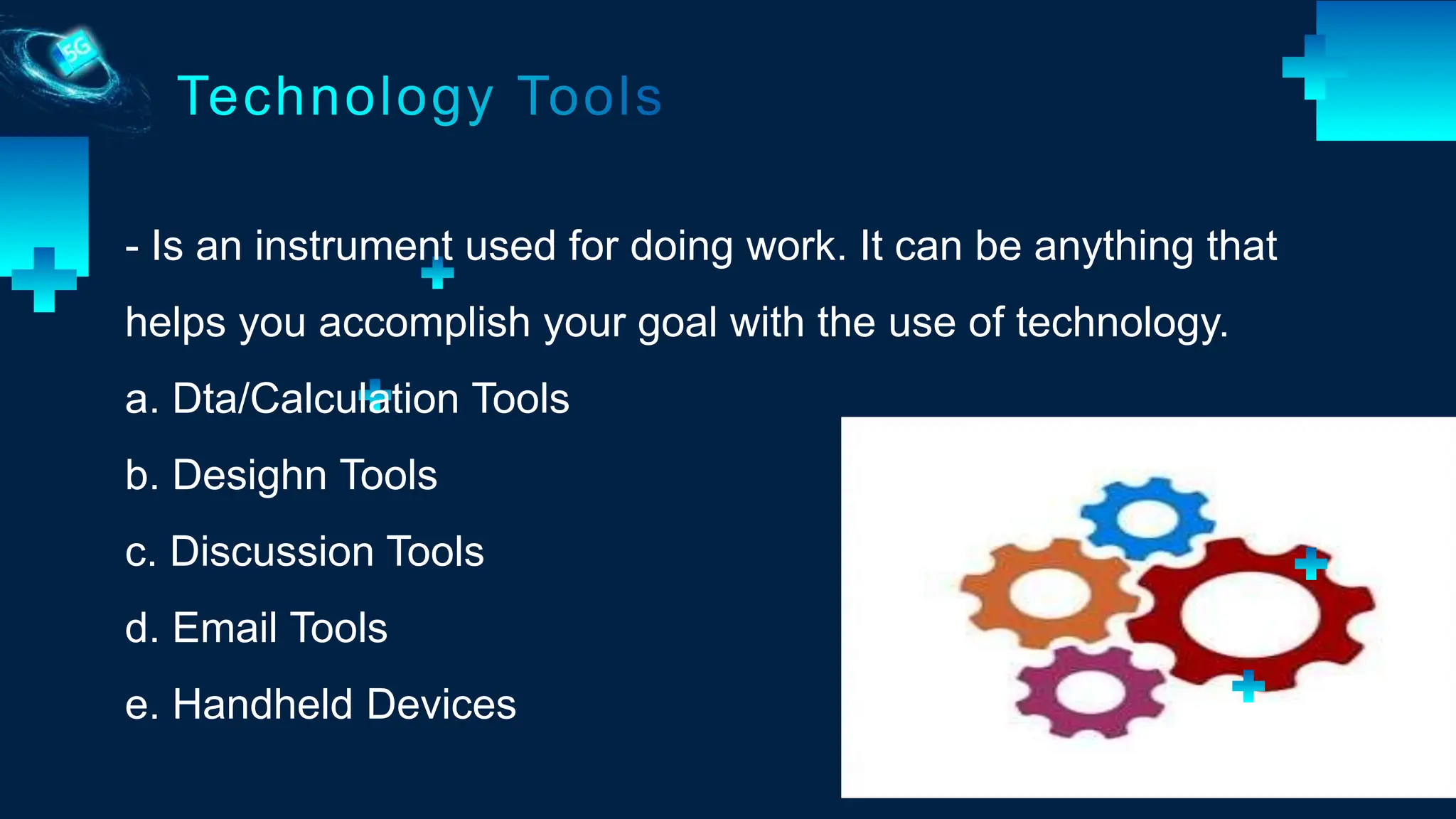 5G

Technology Tools

- Is an instrument used for doing work. It can be anything that helps you accomplish your goal with the use of technology.

a. Dta/Calculation Tools

b. Desighn Tools

c. Discussion Tools

d. Email Tools

e. Handheld Devices